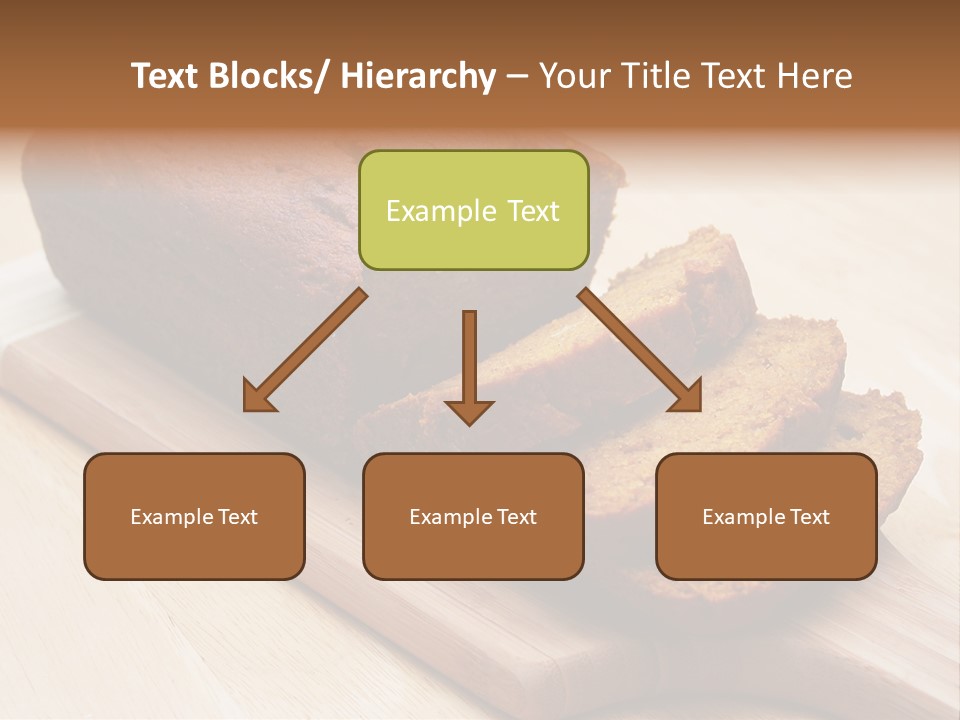 Text Blocks/ Hierarchy – Your Title Text Here

Example Text

Example Text

Example Text

Example Text